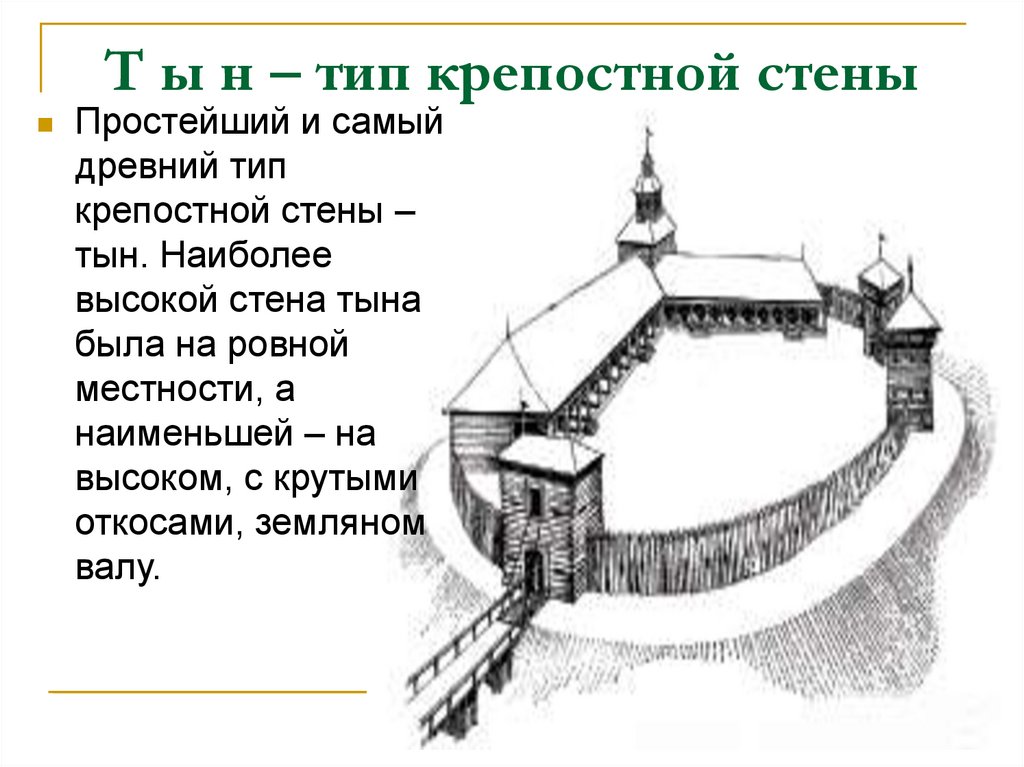 Т ы н – тип крепостной стены

Простейший и самый древний тип крепостной стены – тын. Наиболее высокой стена тына была на ровной местности, а наименьшей – на высоком, с крутыми откосами, земляном валу.